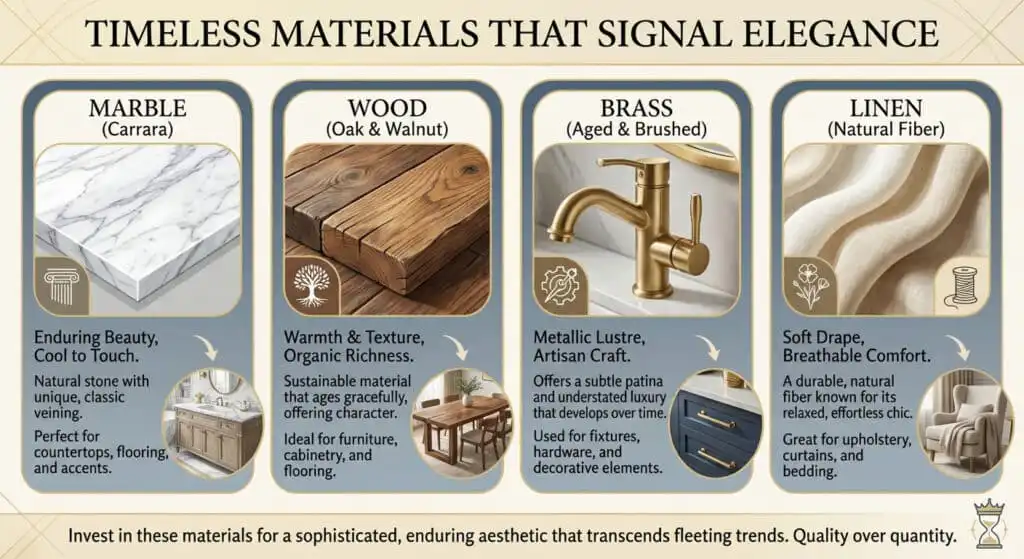 TIMELESS MATERIALS THAT SIGNAL ELEGANCE

MARBLE
(Carrara)

Enduring Beauty, Cool to Touch.

Natural stone with unique, classic veining.

Perfect for countertops, flooring, and accents.

WOOD
(Oak & Walnut)

Warmth & Texture, Organic Richness.

Sustainable material that ages gracefully, offering character.

Ideal for furniture, cabinetry, and flooring.

BRASS
(Aged & Brushed)

Metallic Lustre, Artisan Craft.

Offers a subtle patina and understated luxury that develops over time.

Used for fixtures, hardware, and decorative elements.

LINEN
(Natural Fiber)

Soft Drape, Breathable Comfort.

A durable, natural fiber known for its relaxed, effortless chic.

Great for upholstery, curtains, and bedding.

Invest in these materials for a sophisticated, enduring aesthetic that transcends fleeting trends. Quality over quantity.